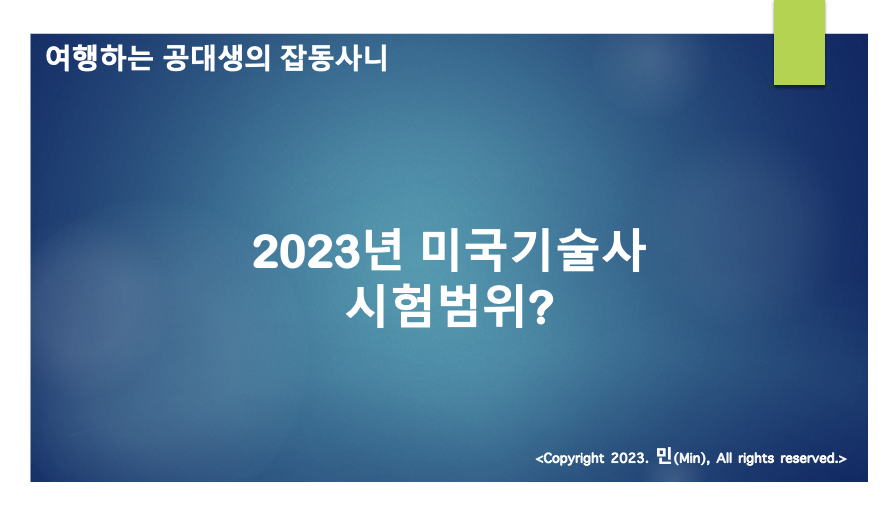 여행하는 공대생의 잡동사니

2023년 미국기술사
시험범위?

<Copyright 2023. 민(Min), All rights reserved.>